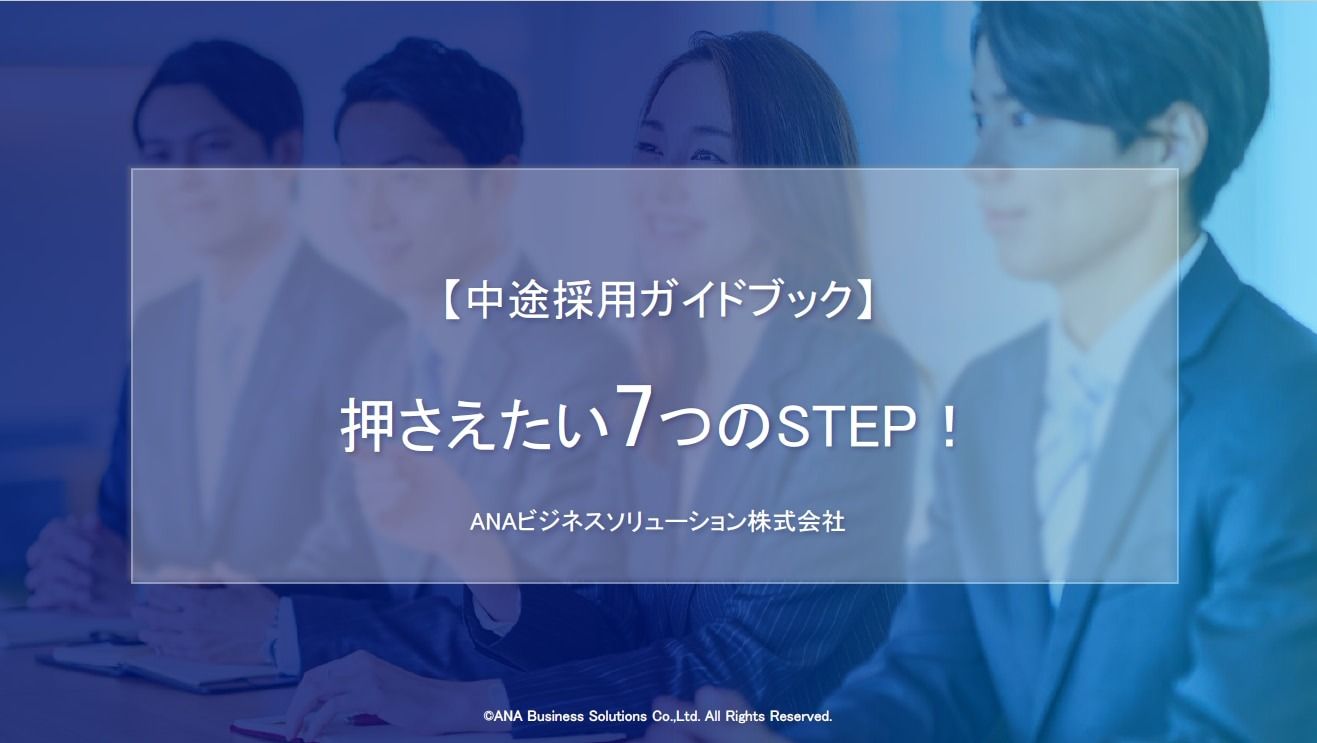 【中途採用ガイドブック】

押さえたい7つのSTEP！

ANAビジネスソリューション株式会社

©ANA Business Solutions Co.,Ltd. All Rights Reserved.